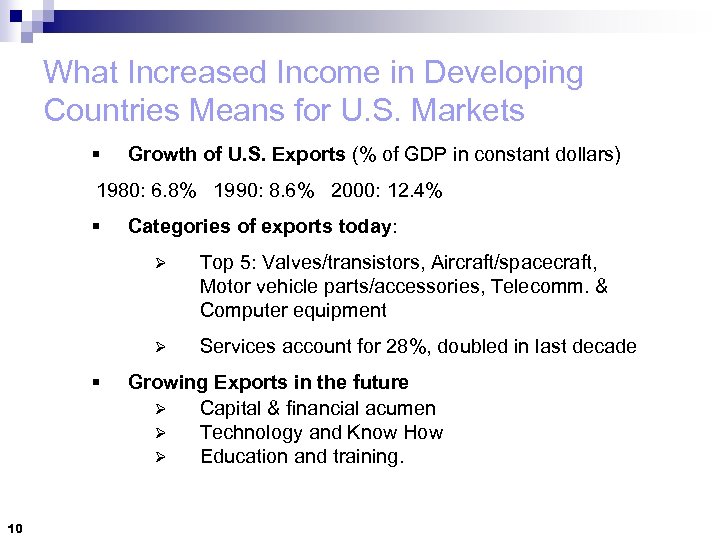 What Increased Income in Developing Countries Means for U.S. Markets

▪ Growth of U.S. Exports (% of GDP in constant dollars)

1980: 6.8% 1990: 8.6% 2000: 12.4%

▪ Categories of exports today:

➢ Top 5: Valves/transistors, Aircraft/spacecraft, Motor vehicle parts/accessories, Telecomm. & Computer equipment

➢ Services account for 28%, doubled in last decade

▪ Growing Exports in the future

➢ Capital & financial acumen

➢ Technology and Know How

➢ Education and training.

10